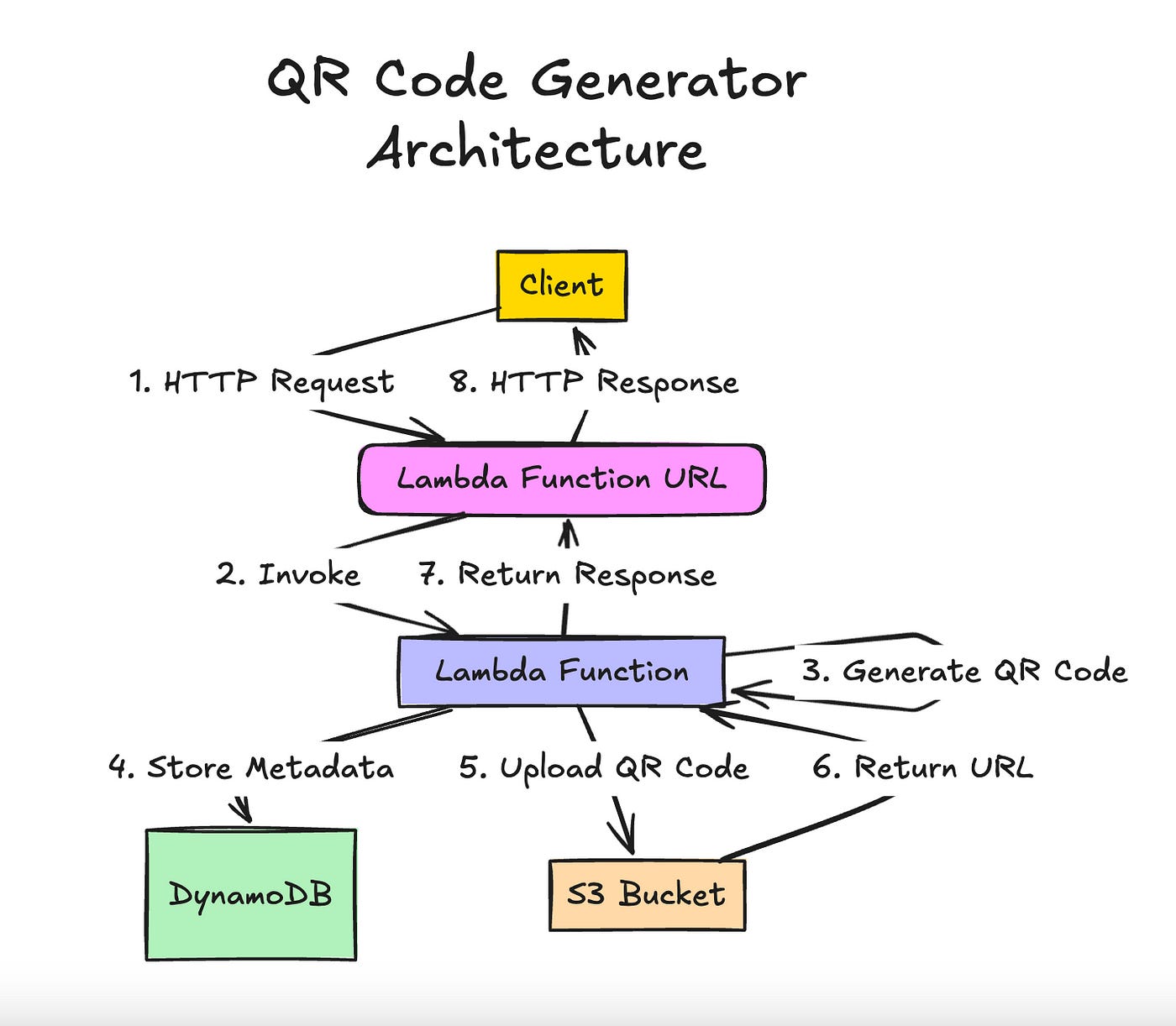 QR Code Generator Architecture

Client

1. HTTP Request

8. HTTP Response

Lambda Function URL

2. Invoke

7. Return Response

Lambda Function

3. Generate QR Code

4. Store Metadata

5. Upload QR Code

6. Return URL

DynamoDB

S3 Bucket